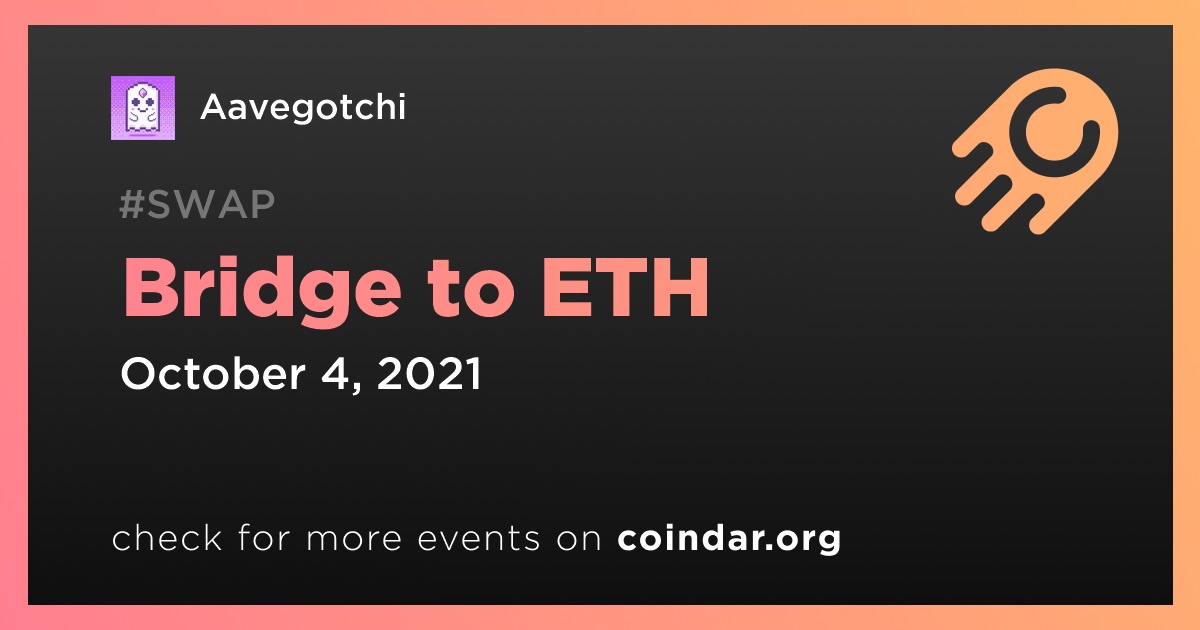 Aavegotchi

#SWAP

Bridge to ETH

October 4, 2021

check for more events on coindar.org